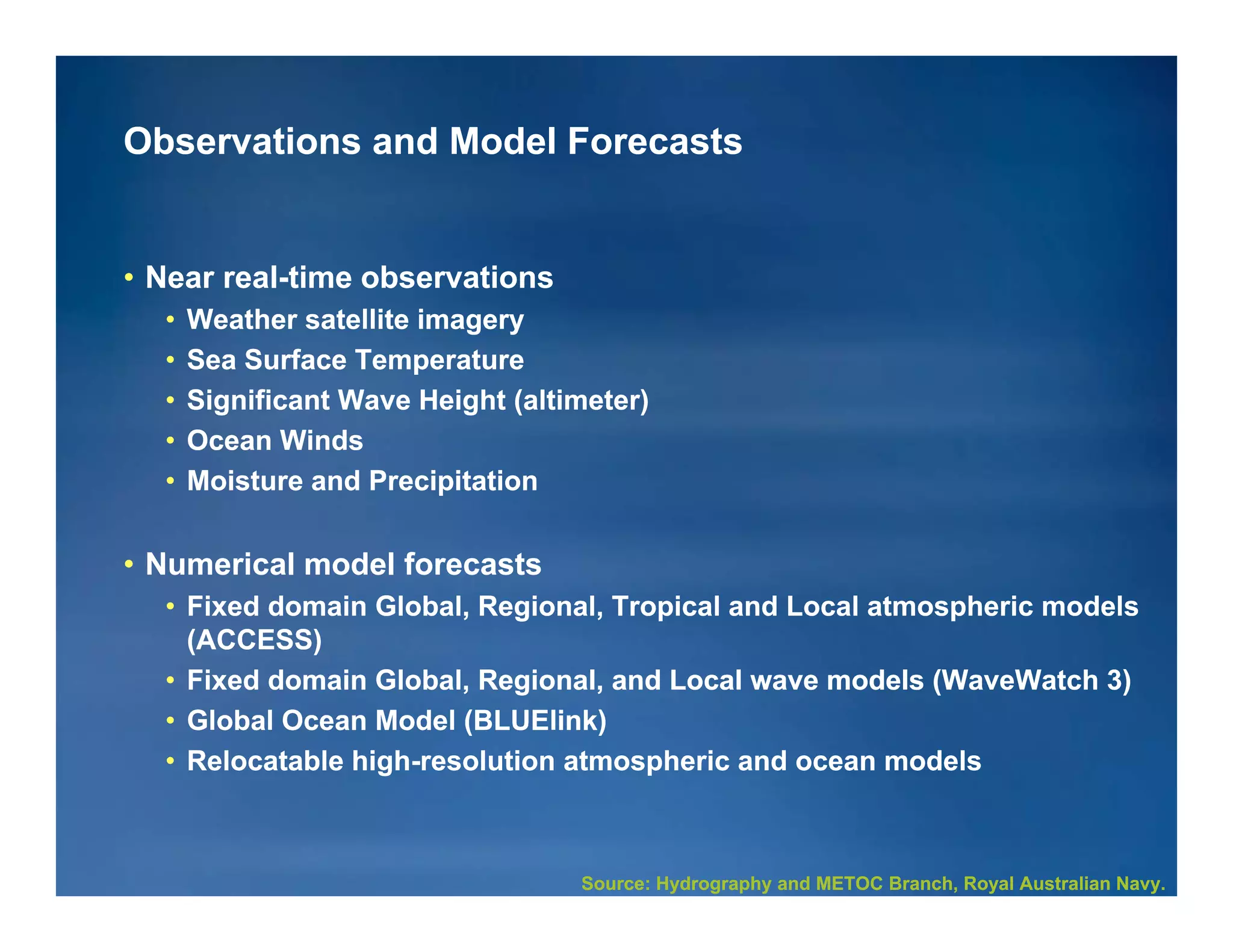 Observations and Model Forecasts

• Near real-time observations
  • Weather satellite imagery
  • Sea Surface Temperature
  • Significant Wave Height (altimeter)
  • Ocean Winds
  • Moisture and Precipitation

• Numerical model forecasts
  • Fixed domain Global, Regional, Tropical and Local atmospheric models (ACCESS)
  • Fixed domain Global, Regional, and Local wave models (WaveWatch 3)
  • Global Ocean Model (BLUElink)
  • Relocatable high-resolution atmospheric and ocean models

Source: Hydrography and METOC Branch, Royal Australian Navy.